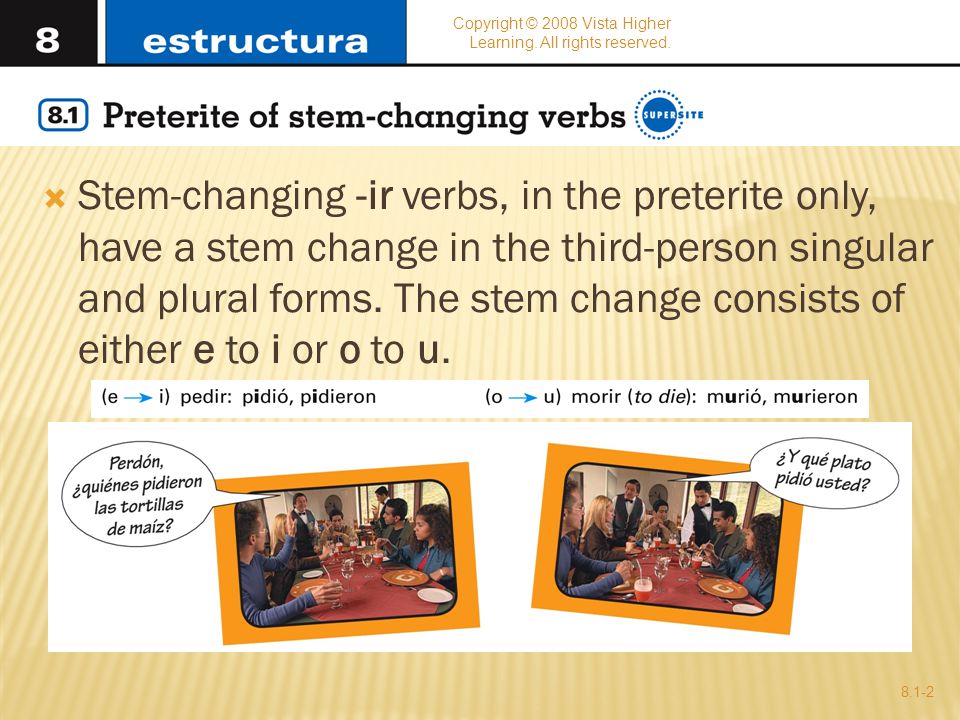 8 estructura

Copyright © 2008 Vista Higher Learning. All rights reserved.

8.1 Preterite of stem-changing verbs SUPERSITE

Stem-changing -ir verbs, in the preterite only, have a stem change in the third-person singular and plural forms. The stem change consists of either e to i or o to u.

(e → i) pedir: pidió, pidieron (o → u) morir (to die): murió, murieron

Perdón, ¿quiénes pidieron las tortillas de maíz?

¿Y qué plato pidió usted?

8.1-2